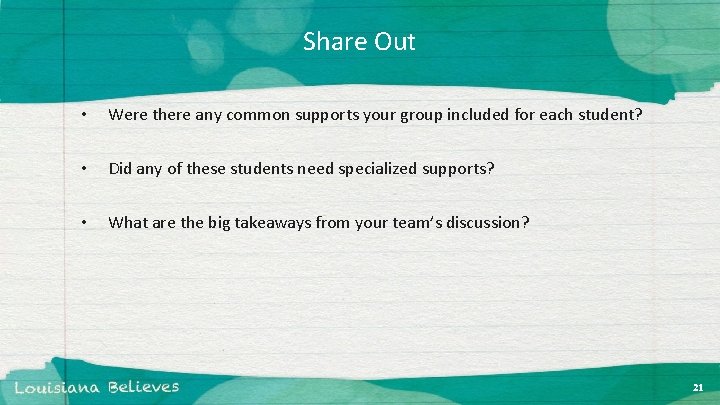 Share Out

• Were there any common supports your group included for each student?

• Did any of these students need specialized supports?

• What are the big takeaways from your team's discussion?

Louisiana Believes

21